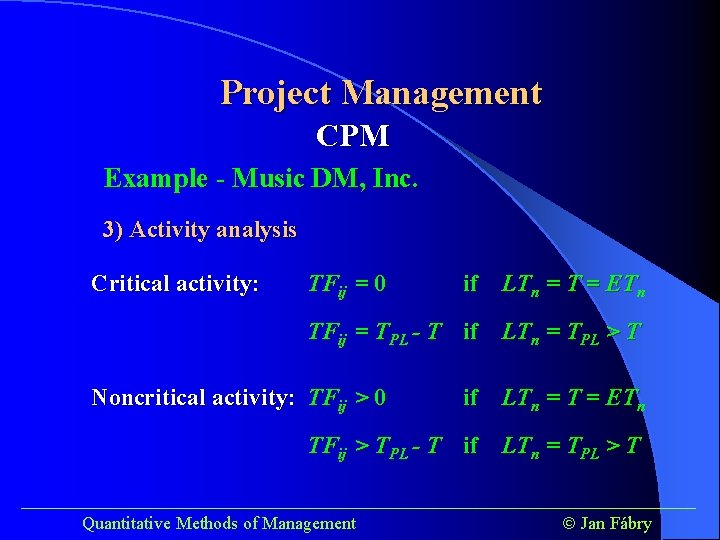 Project Management

CPM

Example - Music DM, Inc.

3) Activity analysis

Critical activity: $TF_{ij} = 0$ if $LT_n = T = ET_n$

$TF_{ij} = T_{PL} - T$ if $LT_n = T_{PL} > T$

Noncritical activity: $TF_{ij} > 0$ if $LT_n = T = ET_n$

$TF_{ij} > T_{PL} - T$ if $LT_n = T_{PL} > T$

Quantitative Methods of Management

© Jan Fábry